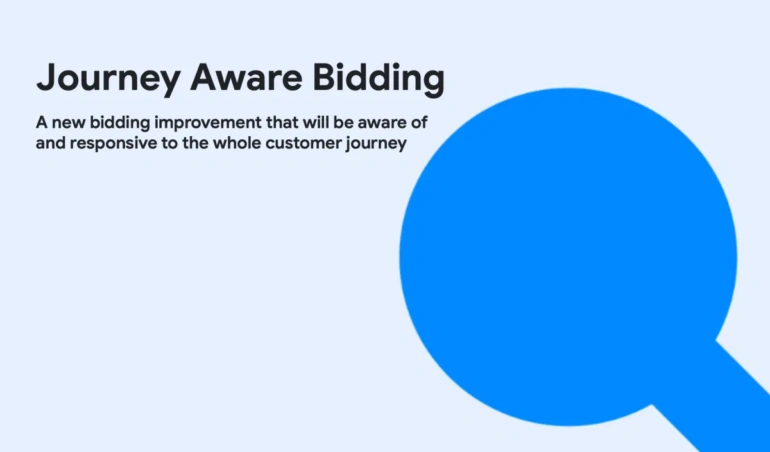 Journey Aware Bidding

A new bidding improvement that will be aware of and responsive to the whole customer journey